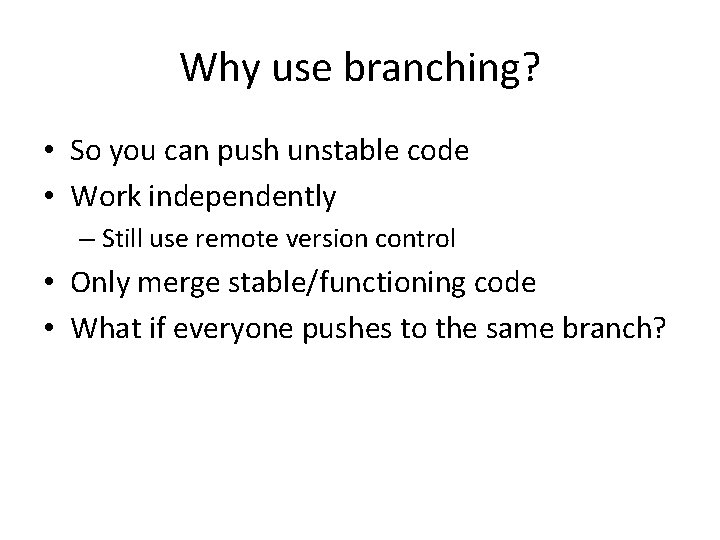 Why use branching?

• So you can push unstable code
• Work independently
  – Still use remote version control
• Only merge stable/functioning code
• What if everyone pushes to the same branch?